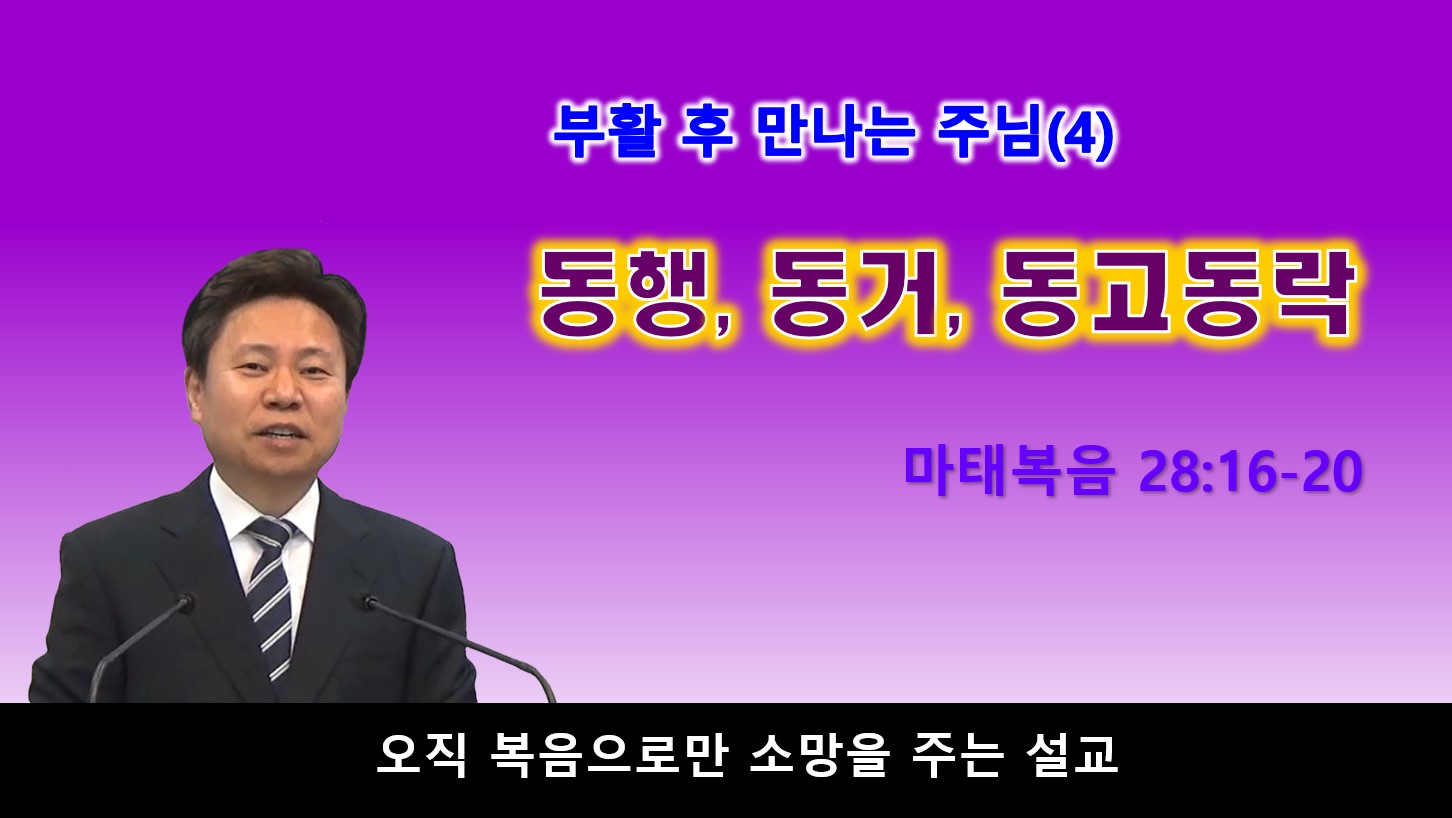 부활 후 만나는 주님(4)

동행, 동거, 동고동락

마태복음 28:16-20

오직 복음으로만 소망을 주는 설교